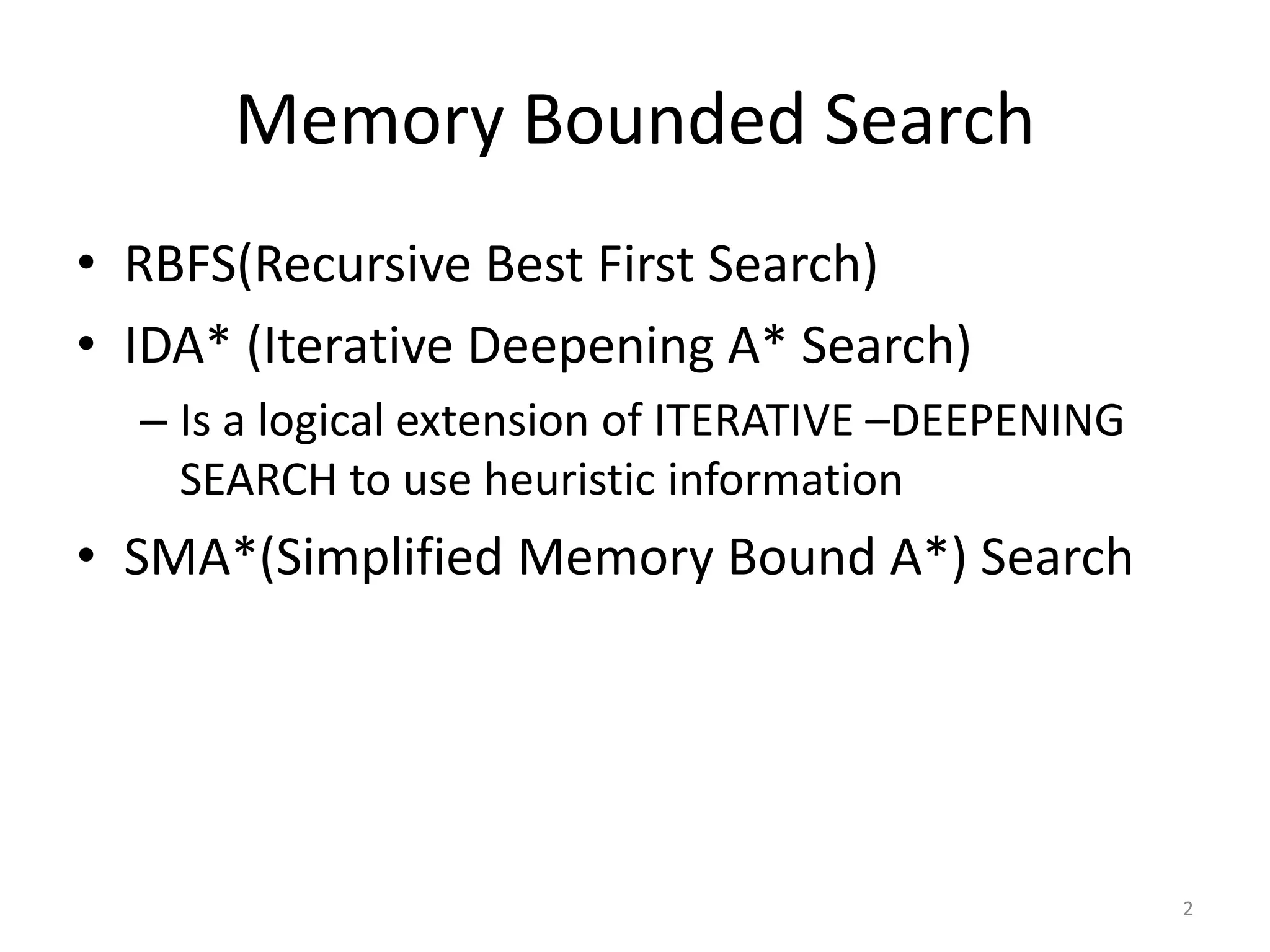 Memory Bounded Search

• RBFS(Recursive Best First Search)
• IDA* (Iterative Deepening A* Search)
  – Is a logical extension of ITERATIVE –DEEPENING SEARCH to use heuristic information
• SMA*(Simplified Memory Bound A*) Search

2